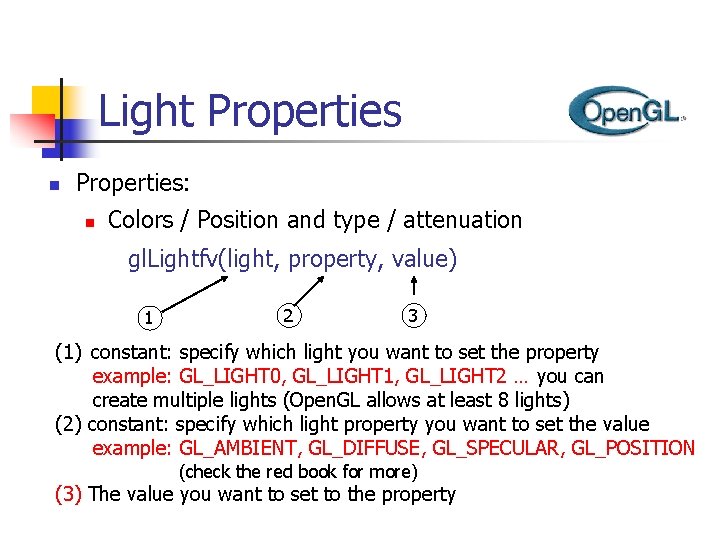 Light Properties

OpenGL

Properties:

Colors / Position and type / attenuation

glLightfv(light, property, value)

1 2 3

(1) constant: specify which light you want to set the property
example: GL_LIGHT0, GL_LIGHT1, GL_LIGHT2 … you can create multiple lights (OpenGL allows at least 8 lights)
(2) constant: specify which light property you want to set the value
example: GL_AMBIENT, GL_DIFFUSE, GL_SPECULAR, GL_POSITION
(check the red book for more)
(3) The value you want to set to the property